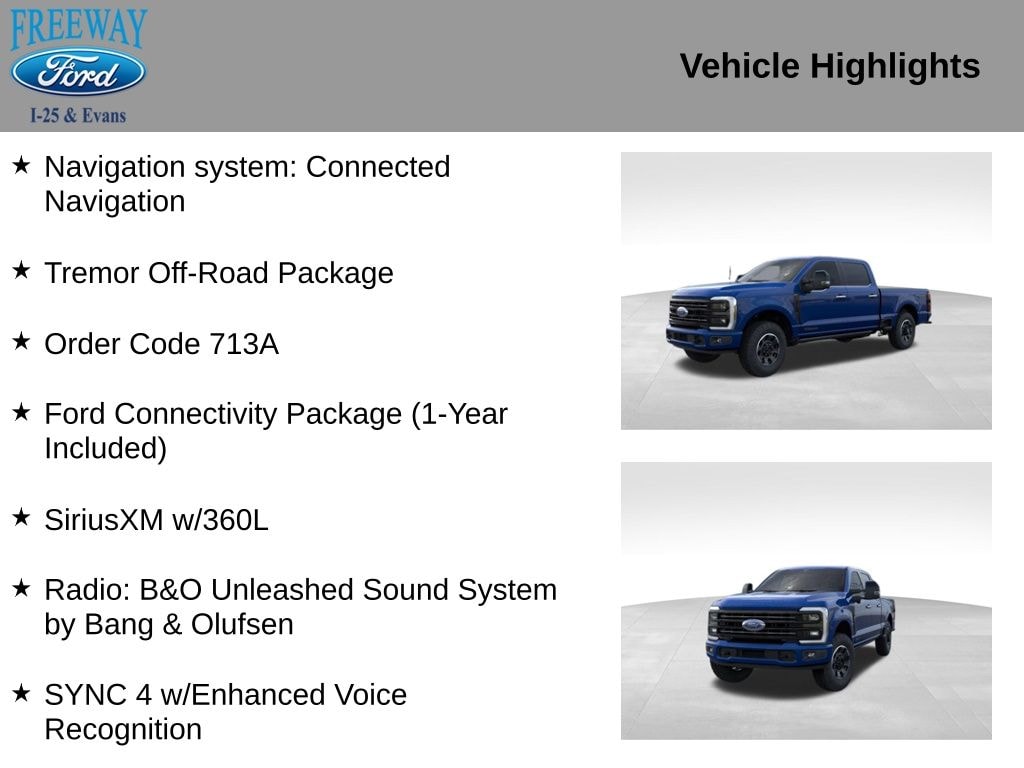 FREEWAY
Ford
I-25 & Evans

Vehicle Highlights

★ Navigation system: Connected Navigation

★ Tremor Off-Road Package

★ Order Code 713A

★ Ford Connectivity Package (1-Year Included)

★ SiriusXM w/360L

★ Radio: B&O Unleashed Sound System by Bang & Olufsen

★ SYNC 4 w/Enhanced Voice Recognition